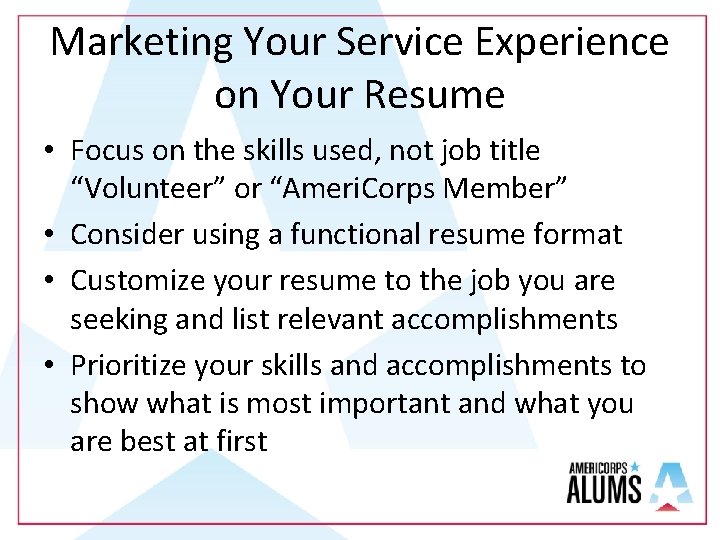 Marketing Your Service Experience on Your Resume

• Focus on the skills used, not job title “Volunteer” or “AmeriCorps Member”
• Consider using a functional resume format
• Customize your resume to the job you are seeking and list relevant accomplishments
• Prioritize your skills and accomplishments to show what is most important and what you are best at first

AMERICORPS ALUMS